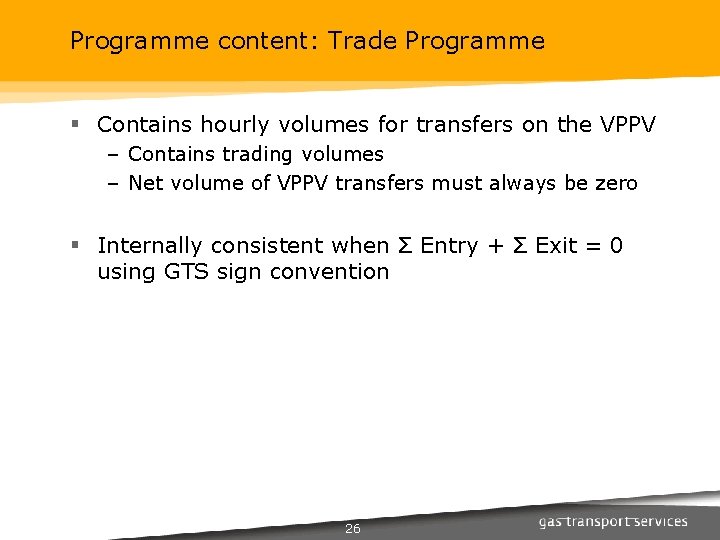 Programme content: Trade Programme

▪ Contains hourly volumes for transfers on the VPPV
– Contains trading volumes
– Net volume of VPPV transfers must always be zero

▪ Internally consistent when $\Sigma$ Entry + $\Sigma$ Exit = 0 using GTS sign convention

26

gas transport services